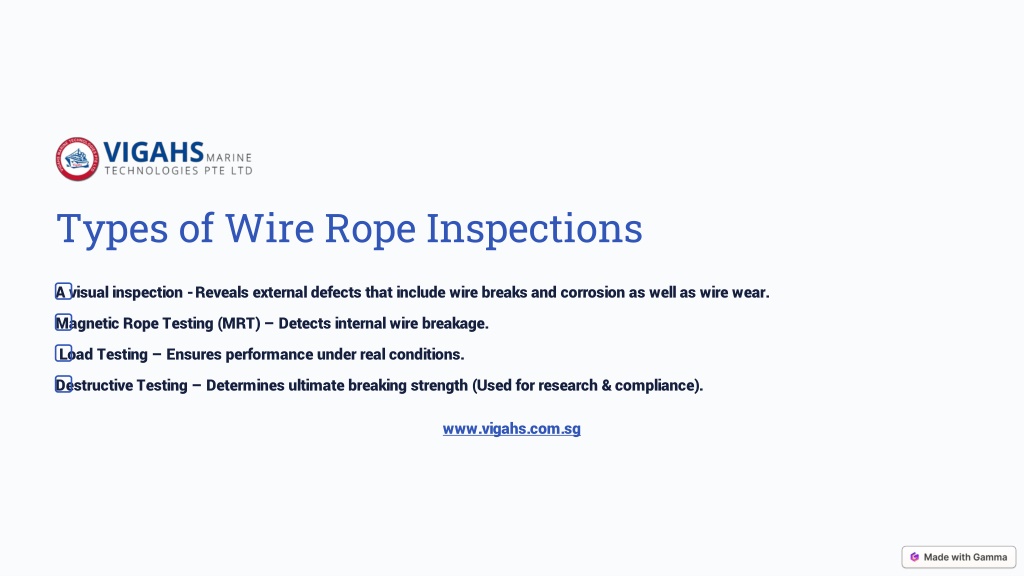 VIGAHS MARINE
TECHNOLOGIES PTE LTD

Types of Wire Rope Inspections

A visual inspection - Reveals external defects that include wire breaks and corrosion as well as wire wear.

Magnetic Rope Testing (MRT) – Detects internal wire breakage.

Load Testing – Ensures performance under real conditions.

Destructive Testing – Determines ultimate breaking strength (Used for research & compliance).

www.vigahs.com.sg

Made with Gamma